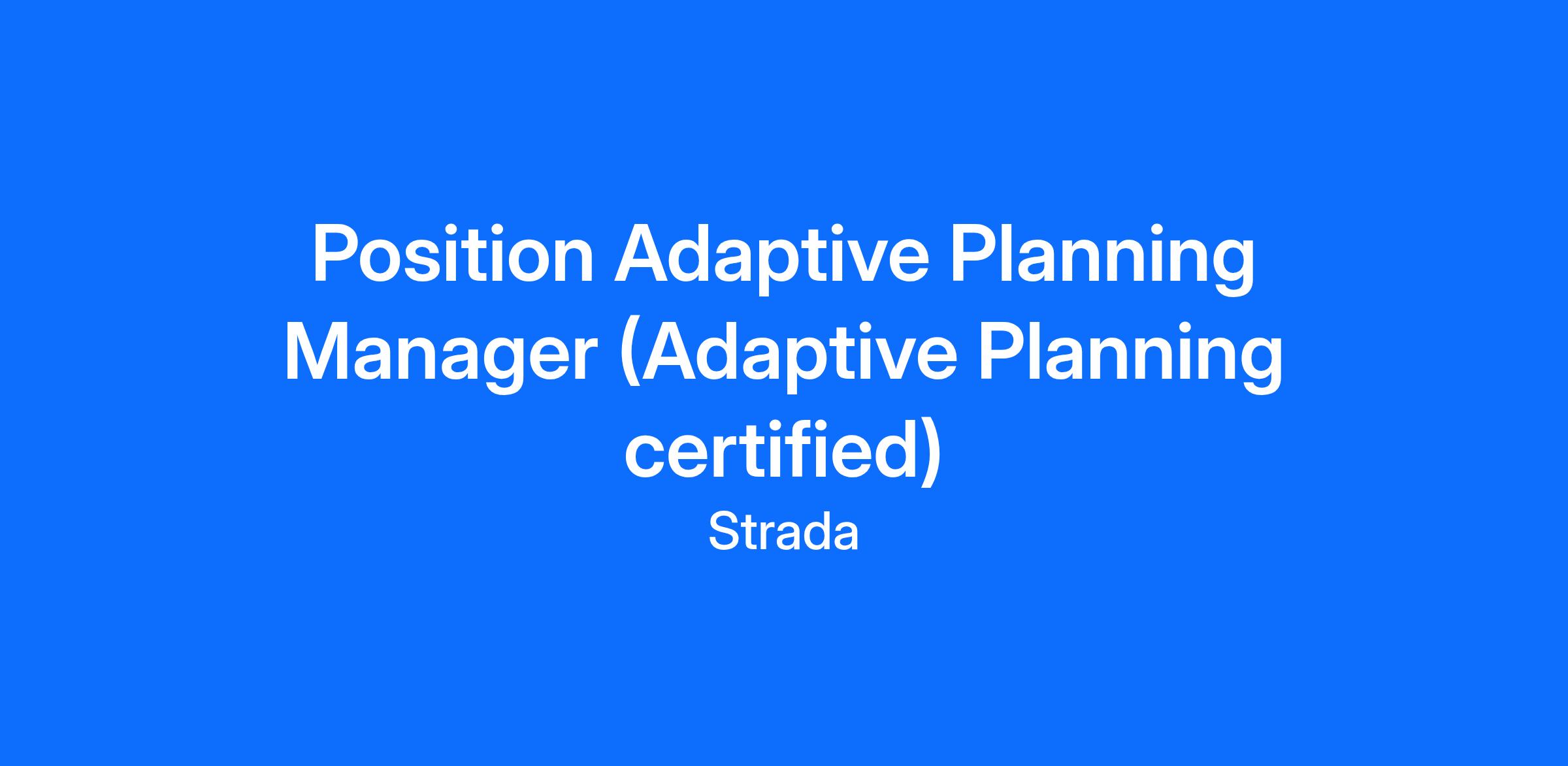 Position Adaptive Planning Manager (Adaptive Planning certified)

Strada